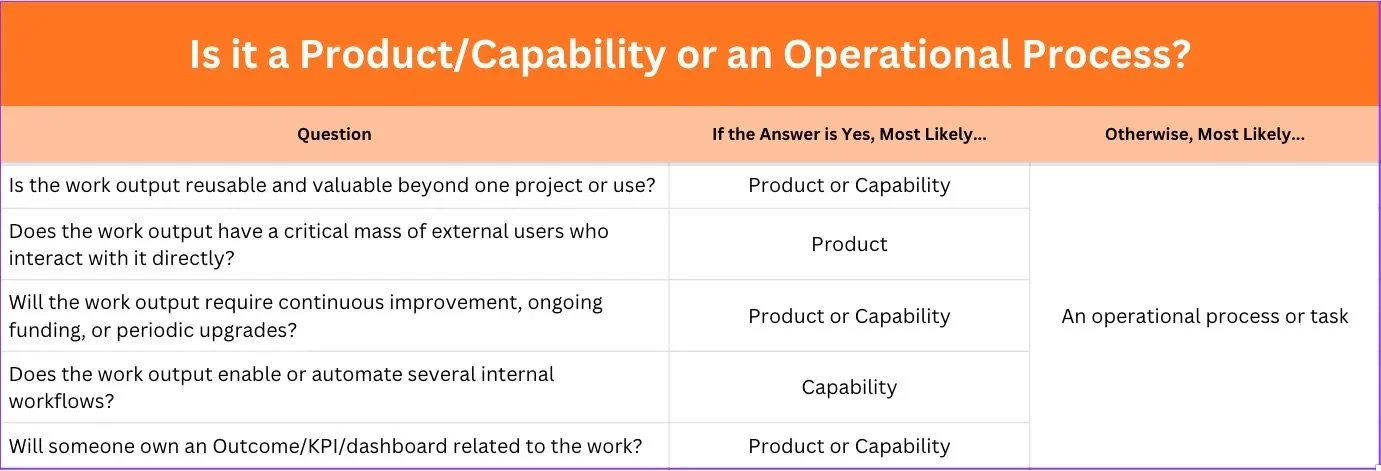 Is it a Product/Capability or an Operational Process?

| Question | If the Answer is Yes, Most Likely... | Otherwise, Most Likely... |
|---|---|---|
| Is the work output reusable and valuable beyond one project or use? | Product or Capability | An operational process or task |
| Does the work output have a critical mass of external users who interact with it directly? | Product | |
| Will the work output require continuous improvement, ongoing funding, or periodic upgrades? | Product or Capability | |
| Does the work output enable or automate several internal workflows? | Capability | |
| Will someone own an Outcome/KPI/dashboard related to the work? | Product or Capability | |